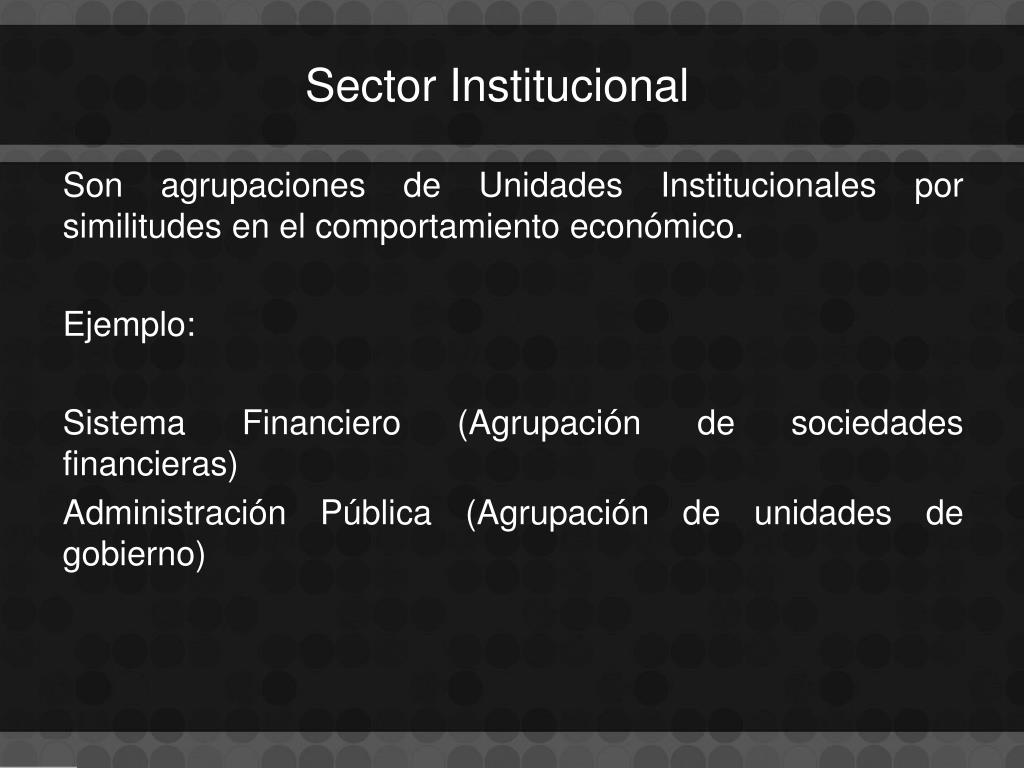 Sector Institucional

Son agrupaciones de Unidades Institucionales por similitudes en el comportamiento económico.

Ejemplo:

Sistema Financiero (Agrupación de sociedades financieras)
Administración Pública (Agrupación de unidades de gobierno)